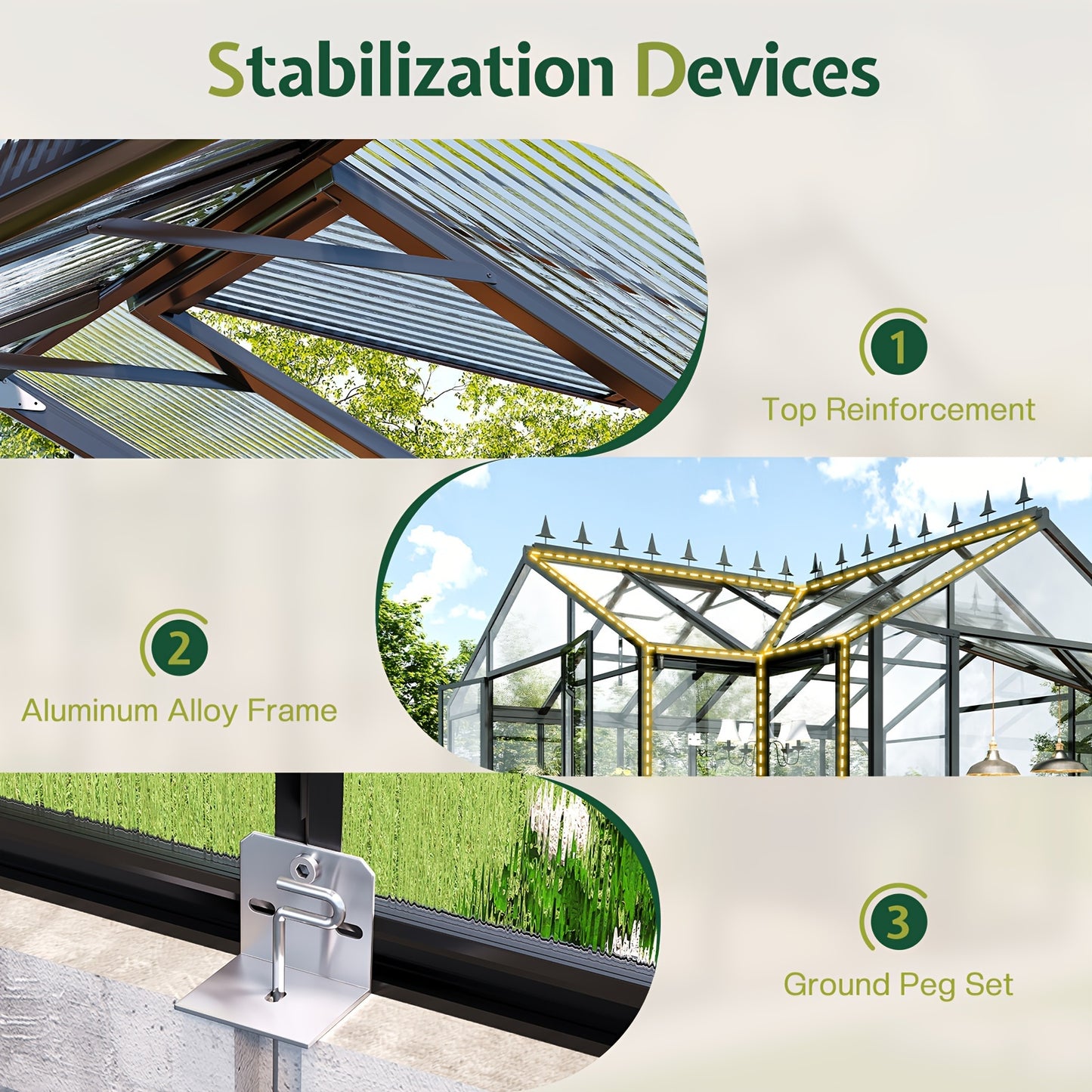 Stabilization Devices

1
Top Reinforcement

2
Aluminum Alloy Frame

3
Ground Peg Set